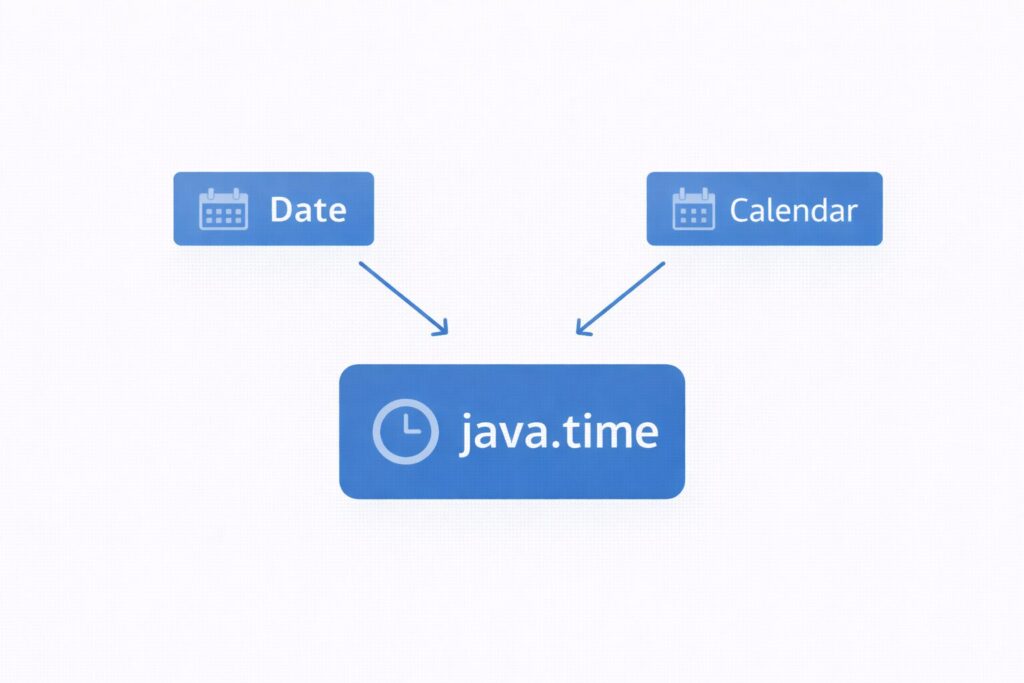 Date

Calendar

java.time